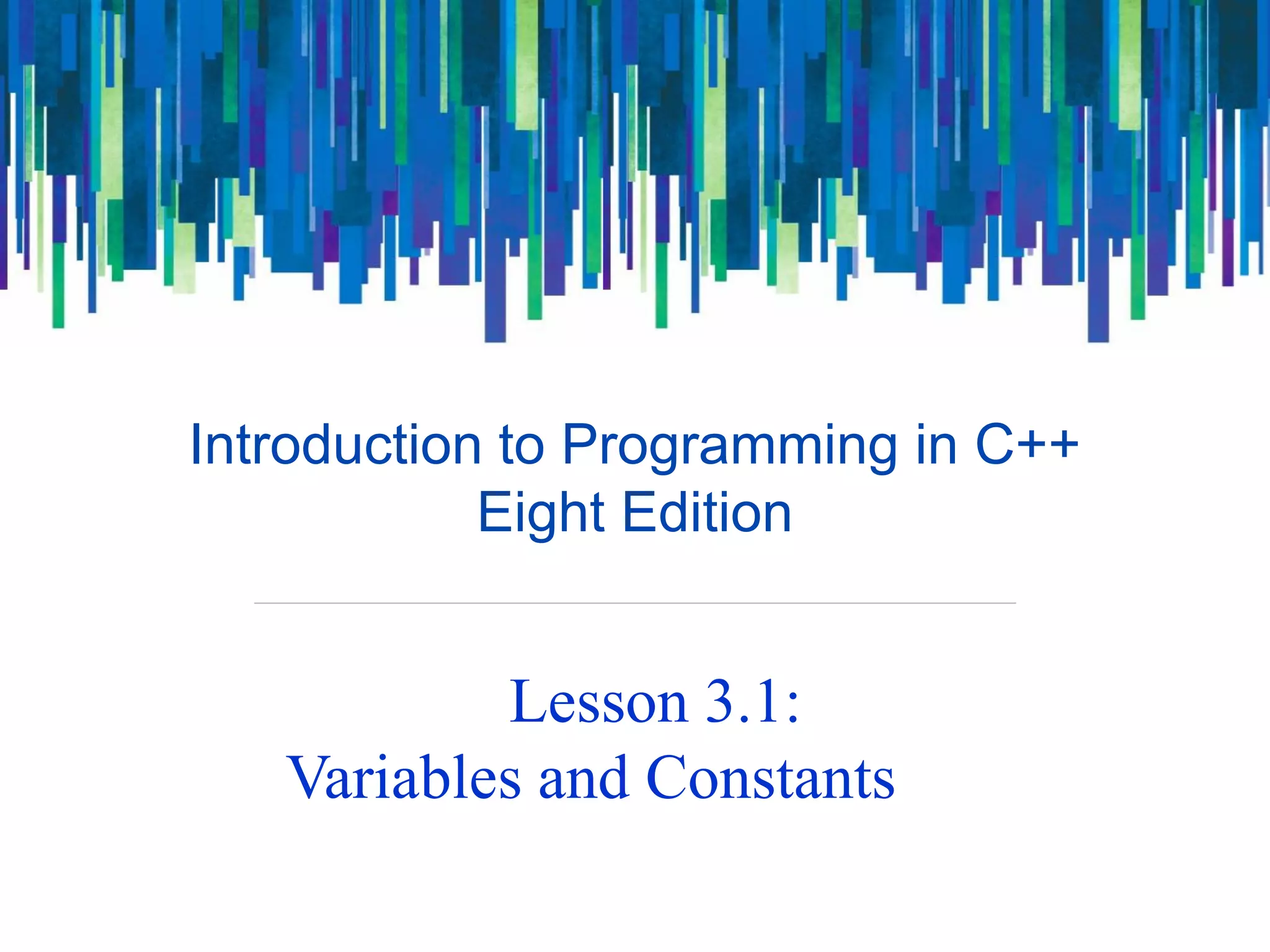 Introduction to Programming in C++
Eight Edition

Lesson 3.1:
Variables and Constants